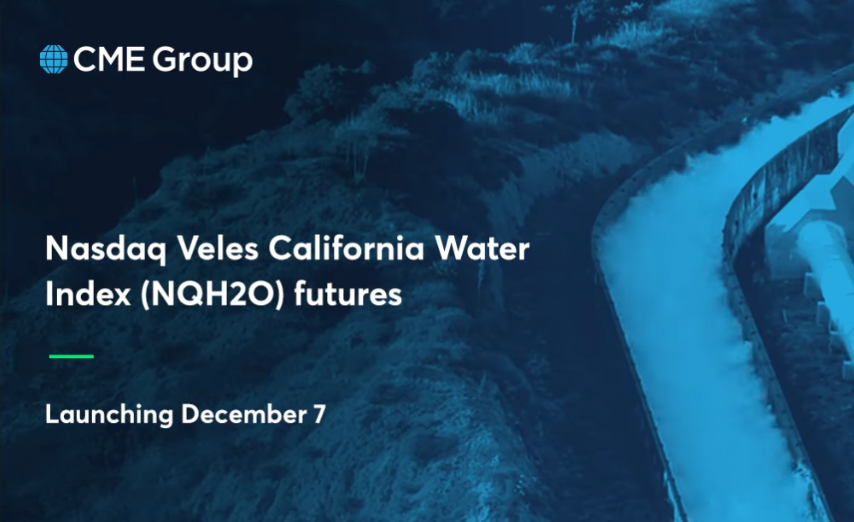 CME Group

Nasdaq Veles California Water Index (NQH2O) futures

Launching December 7